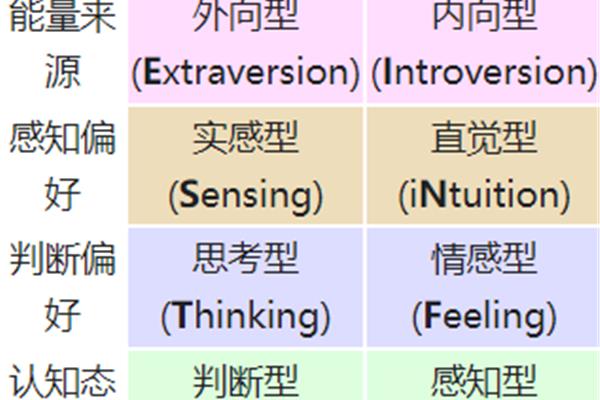 | 能量来源 | 外向型 (Extraversion) | 内向型 (Introversion) |
|---|---|---|
| 感知偏好 | 实感型 (Sensing) | 直觉型 (iNtuition) |
| 判断偏好 | 思考型 (Thinking) | 情感型 (Feeling) |
| 认知态 | 判断型 | 感知型 |